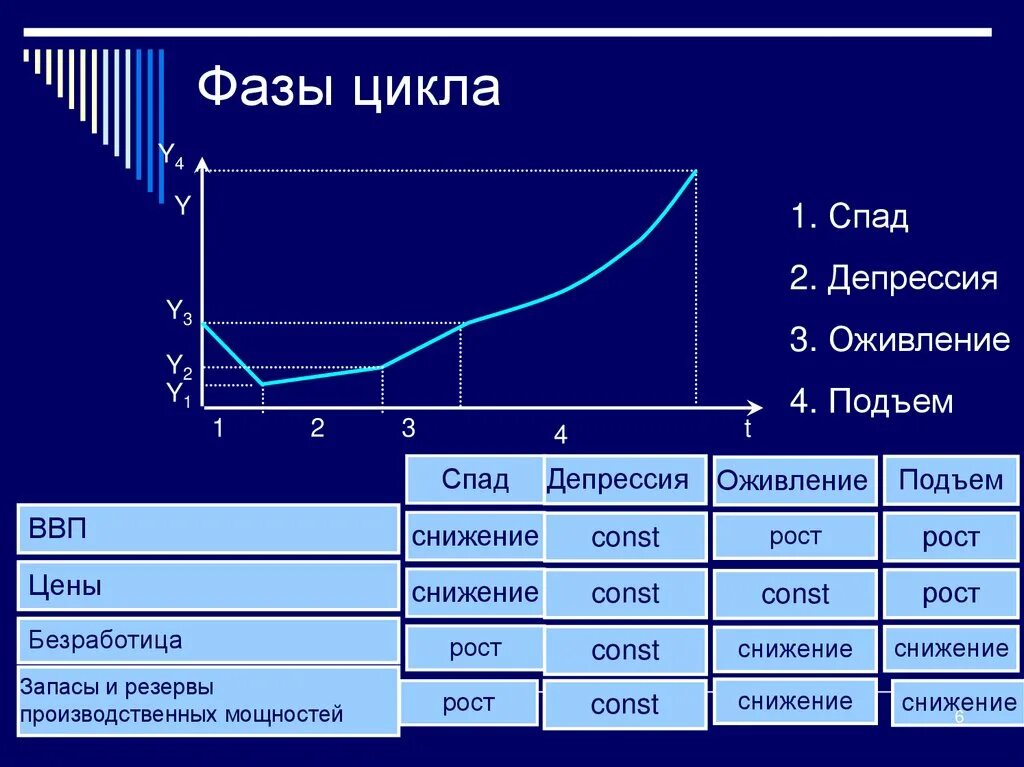 Фазы цикла

$Y_4$
Y
$Y_3$
$Y_2$
$Y_1$
1 2 3 4 t

1. Спад
2. Депрессия
3. Оживление
4. Подъем

| | Спад | Депрессия | Оживление | Подъем |
|---|---|---|---|---|
| ВВП | снижение | const | рост | рост |
| Цены | снижение | const | const | рост |
| Безработица | рост | const | снижение | снижение |
| Запасы и резервы производственных мощностей | рост | const | снижение | снижение |

6